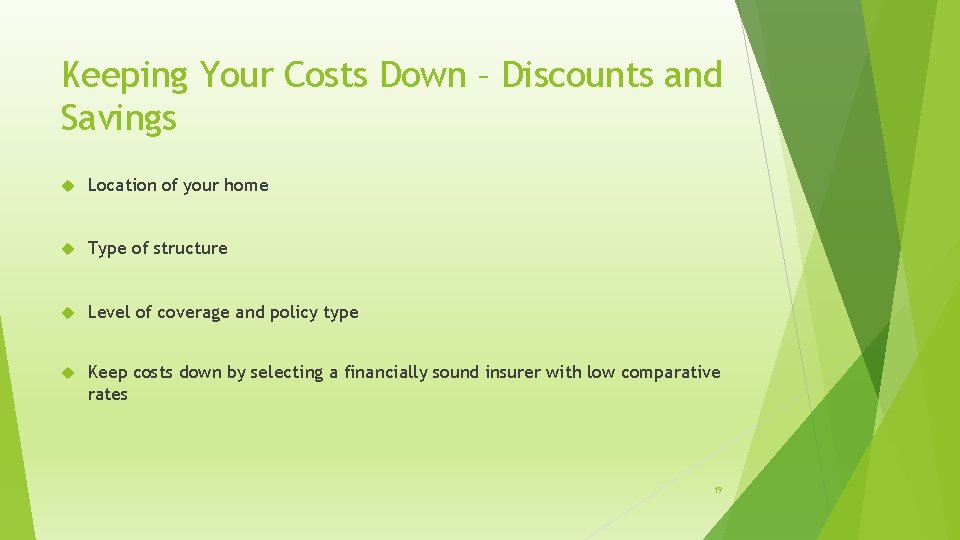 Keeping Your Costs Down – Discounts and Savings

Location of your home

Type of structure

Level of coverage and policy type

Keep costs down by selecting a financially sound insurer with low comparative rates

19